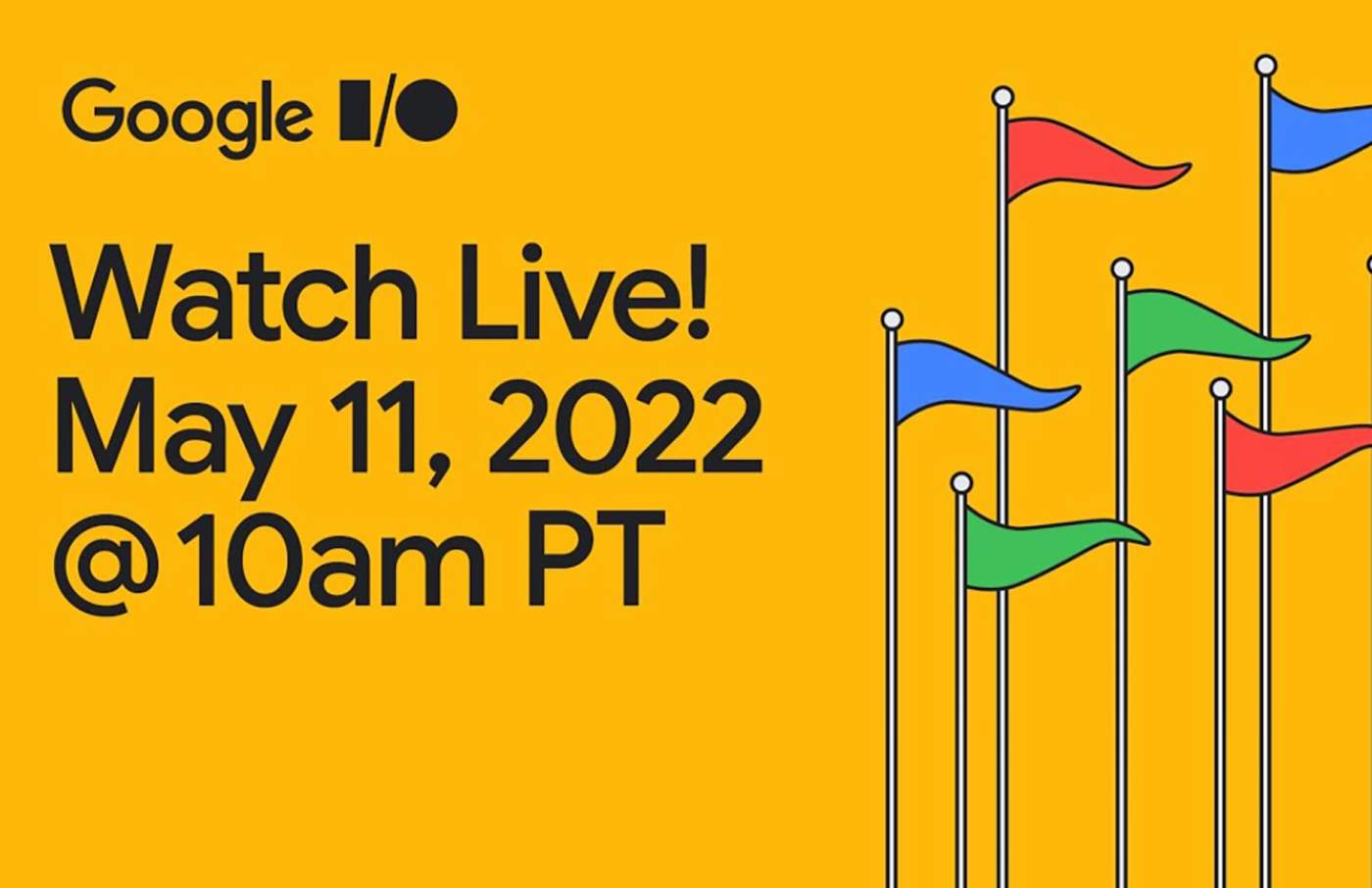 Google I/O

Watch Live!
May 11, 2022
@10am PT